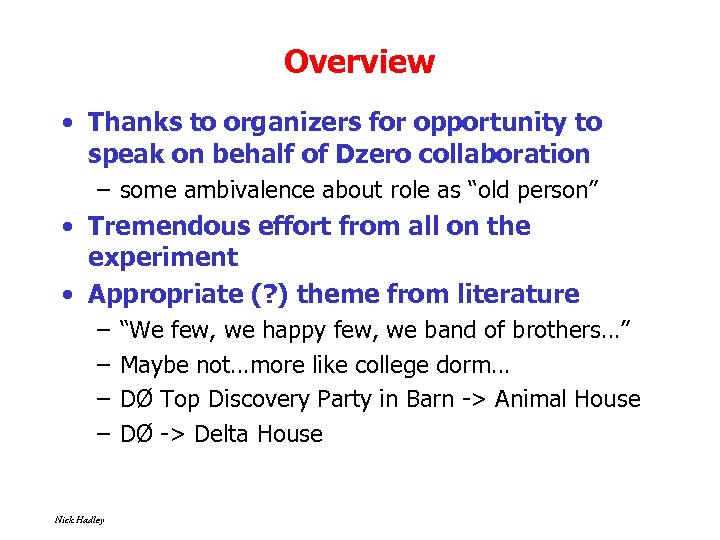 Overview

• Thanks to organizers for opportunity to speak on behalf of Dzero collaboration
– some ambivalence about role as “old person”
• Tremendous effort from all on the experiment
• Appropriate (?) theme from literature
– “We few, we happy few, we band of brothers…”
– Maybe not…more like college dorm…
– DØ Top Discovery Party in Barn -> Animal House
– DØ -> Delta House

Nick Hadley